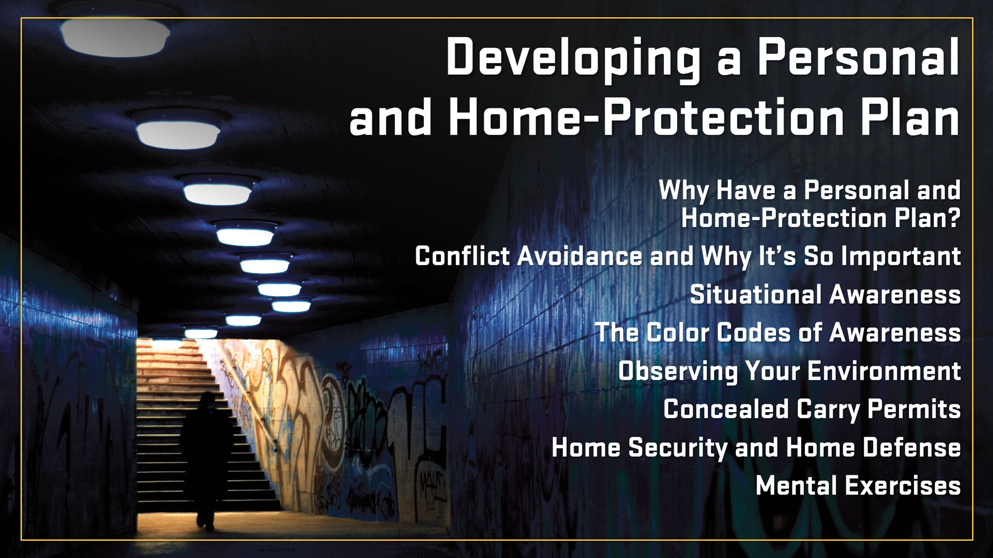 Developing a Personal and Home-Protection Plan

Why Have a Personal and Home-Protection Plan?

Conflict Avoidance and Why It's So Important

Situational Awareness

The Color Codes of Awareness

Observing Your Environment

Concealed Carry Permits

Home Security and Home Defense

Mental Exercises